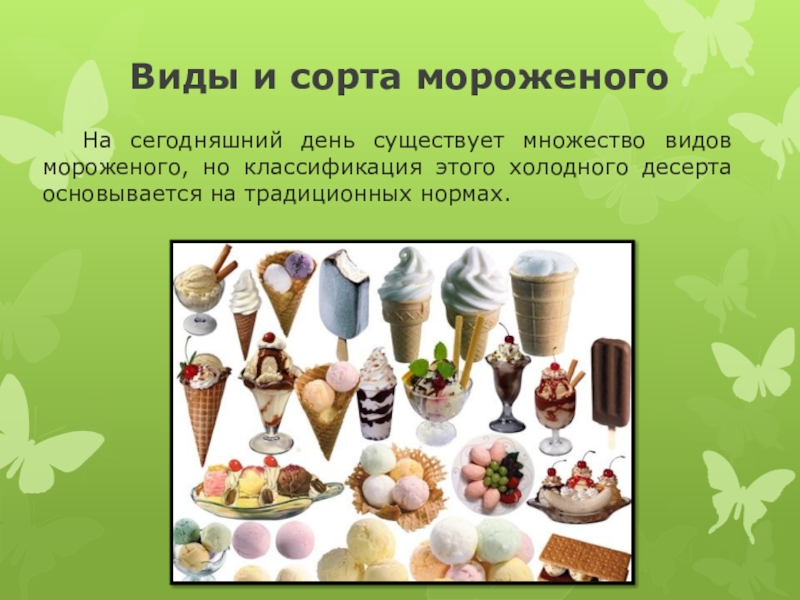 Виды и сорта мороженого

На сегодняшний день существует множество видов мороженого, но классификация этого холодного десерта основывается на традиционных нормах.